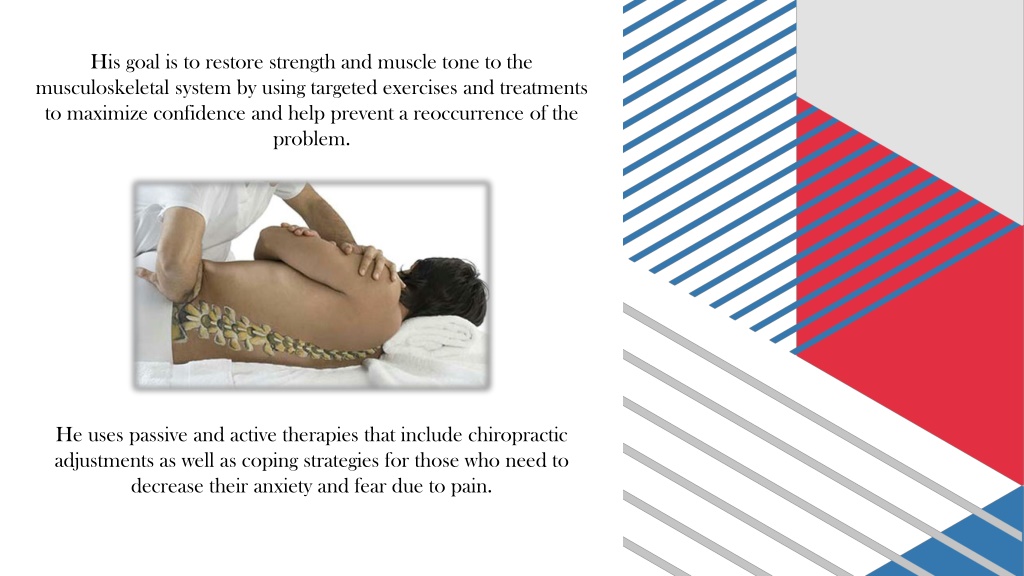 His goal is to restore strength and muscle tone to the musculoskeletal system by using targeted exercises and treatments to maximize confidence and help prevent a reoccurrence of the problem.

He uses passive and active therapies that include chiropractic adjustments as well as coping strategies for those who need to decrease their anxiety and fear due to pain.